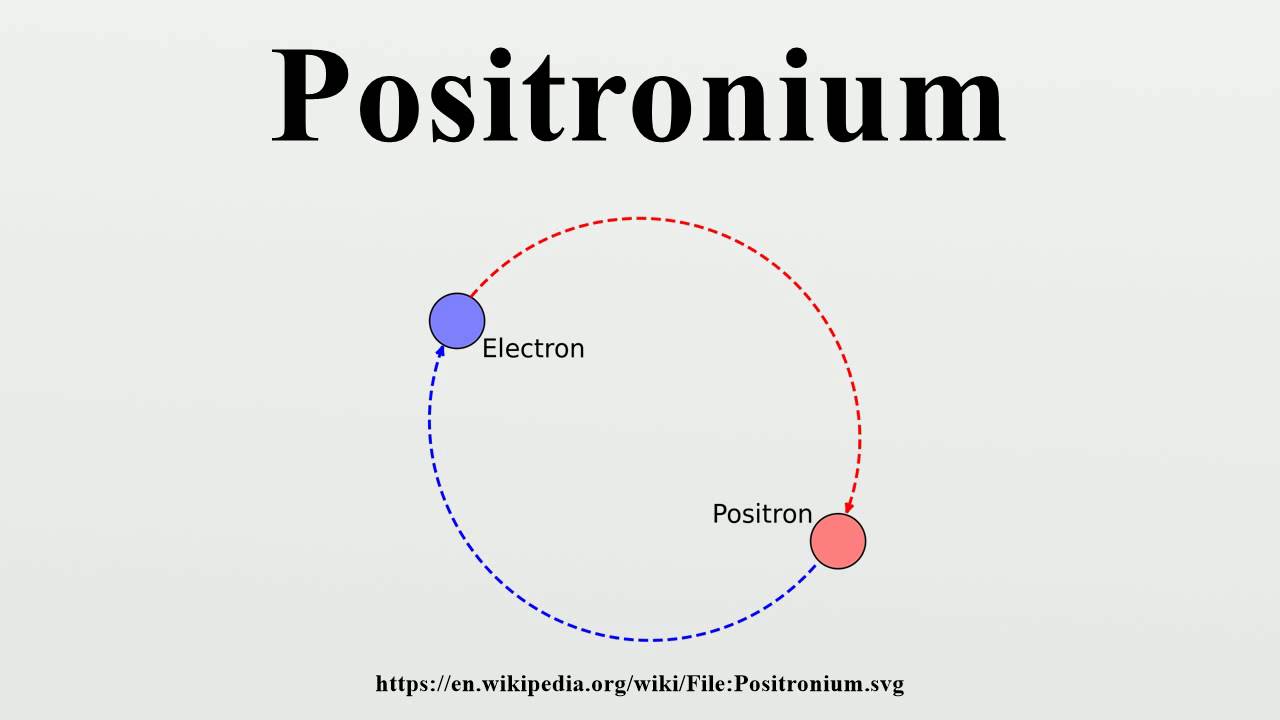 Positronium

Electron

Positron

https://en.wikipedia.org/wiki/File:Positronium.svg